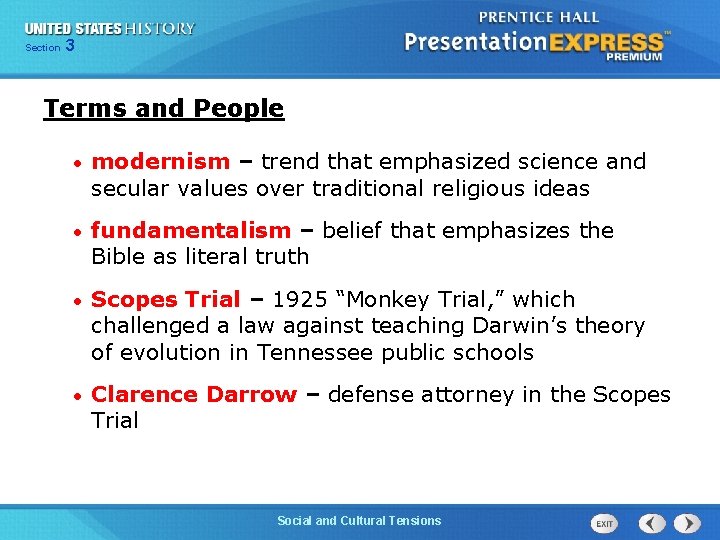 UNITED STATES HISTORY
Section 3

PRENTICE HALL
PresentationEXPRESS™
PREMIUM

Terms and People

• modernism – trend that emphasized science and secular values over traditional religious ideas

• fundamentalism – belief that emphasizes the Bible as literal truth

• Scopes Trial – 1925 “Monkey Trial,” which challenged a law against teaching Darwin’s theory of evolution in Tennessee public schools

• Clarence Darrow – defense attorney in the Scopes Trial

Social and Cultural Tensions

EXIT